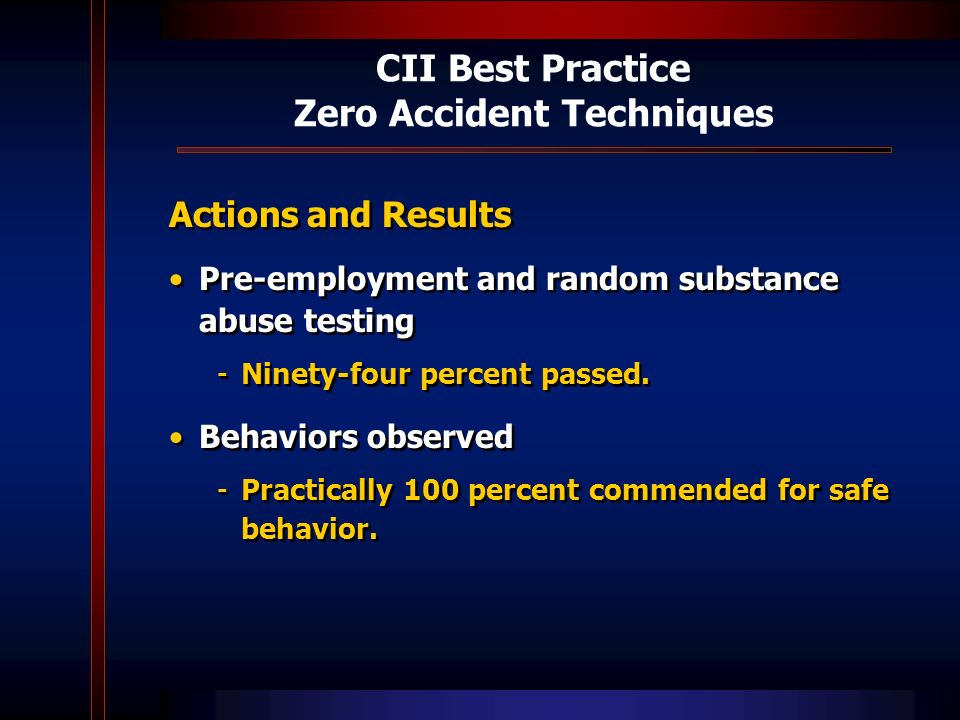 CII Best Practice
Zero Accident Techniques

Actions and Results

• Pre-employment and random substance abuse testing

- Ninety-four percent passed.

• Behaviors observed

- Practically 100 percent commended for safe behavior.